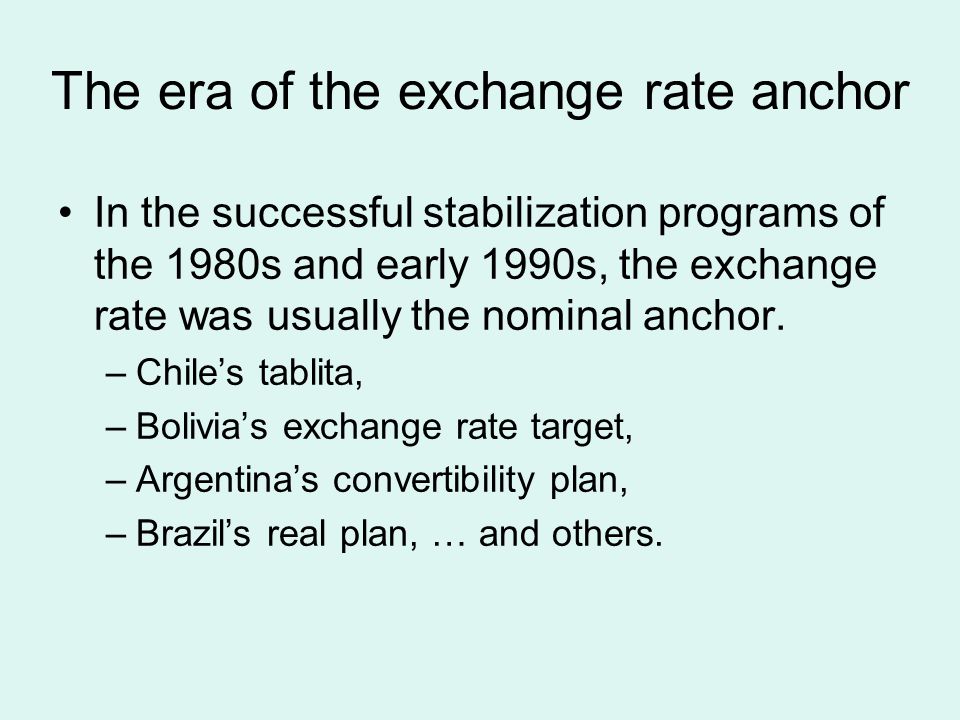 The era of the exchange rate anchor

• In the successful stabilization programs of the 1980s and early 1990s, the exchange rate was usually the nominal anchor.

– Chile’s tablita,

– Bolivia’s exchange rate target,

– Argentina’s convertibility plan,

– Brazil’s real plan, … and others.